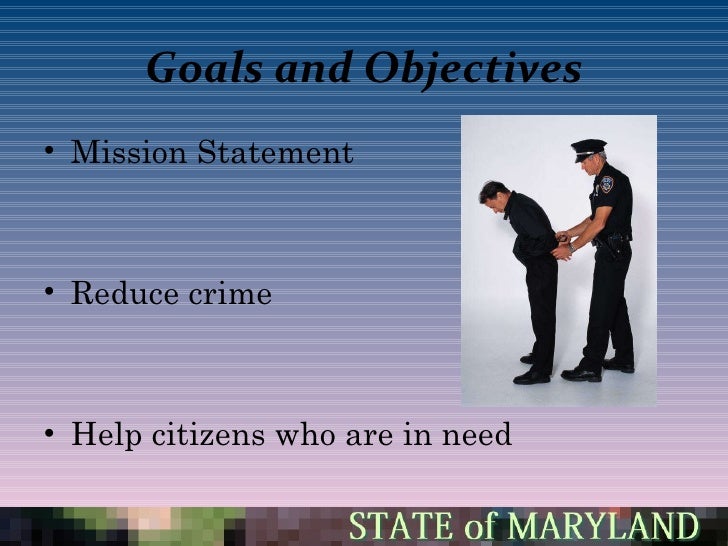 Goals and Objectives

• Mission Statement

• Reduce crime

• Help citizens who are in need

STATE of MARYLAND